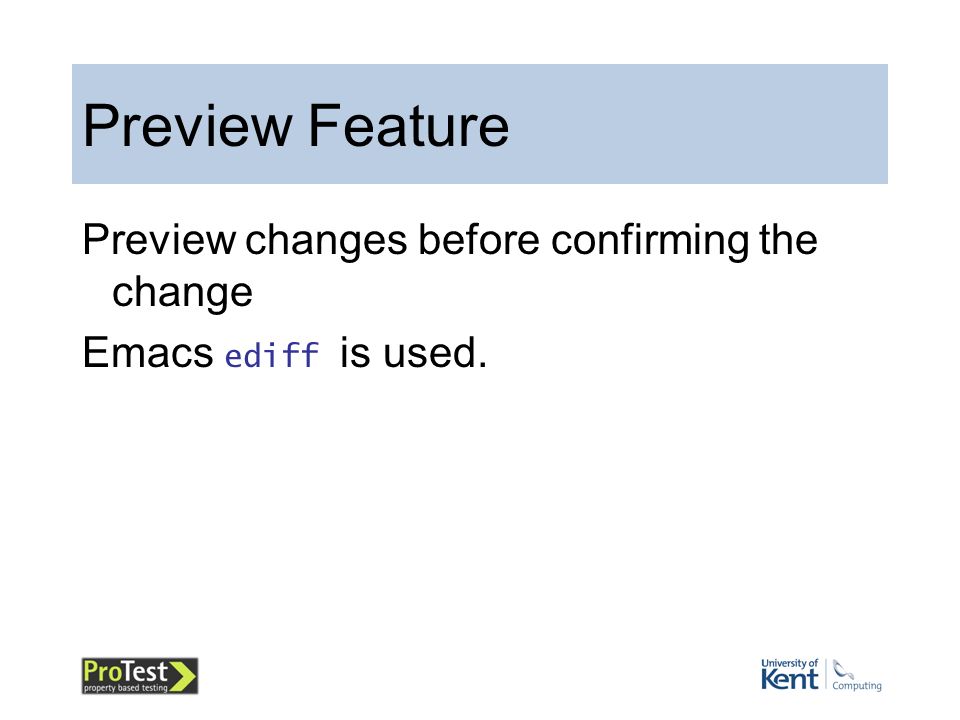 Preview Feature

Preview changes before confirming the change

Emacs ediff is used.

ProTest
property based testing

University of Kent
Computing